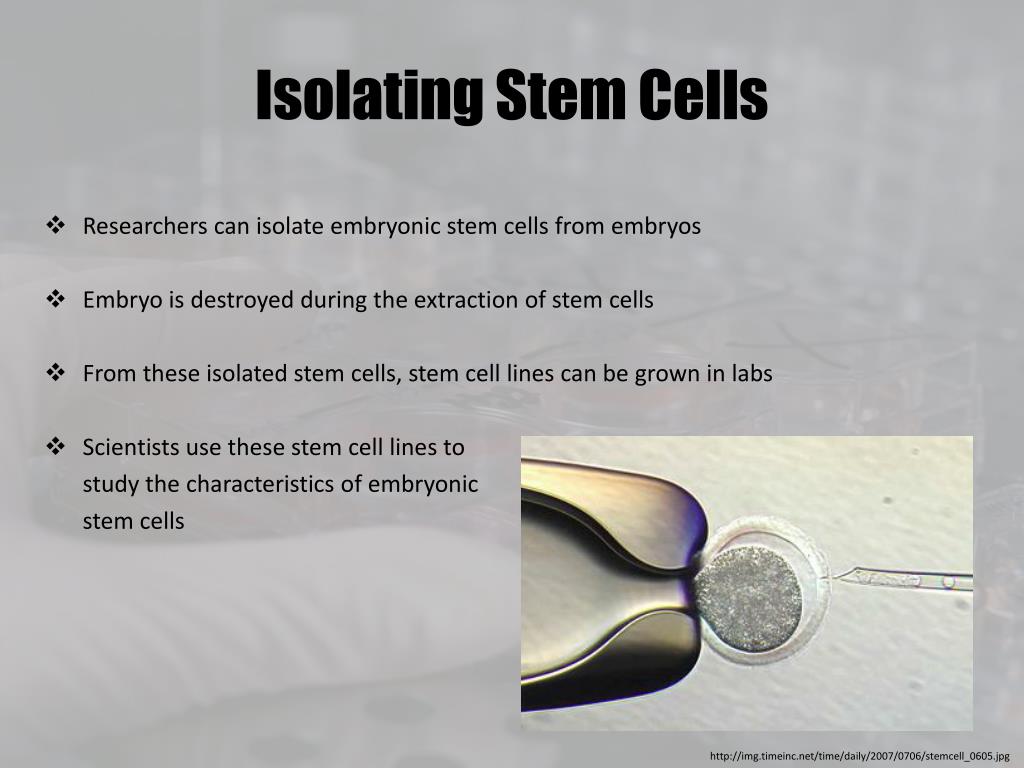 Isolating Stem Cells

❖ Researchers can isolate embryonic stem cells from embryos

❖ Embryo is destroyed during the extraction of stem cells

❖ From these isolated stem cells, stem cell lines can be grown in labs

❖ Scientists use these stem cell lines to study the characteristics of embryonic stem cells

http://img.timeinc.net/time/daily/2007/0706/stemcell_0605.jpg